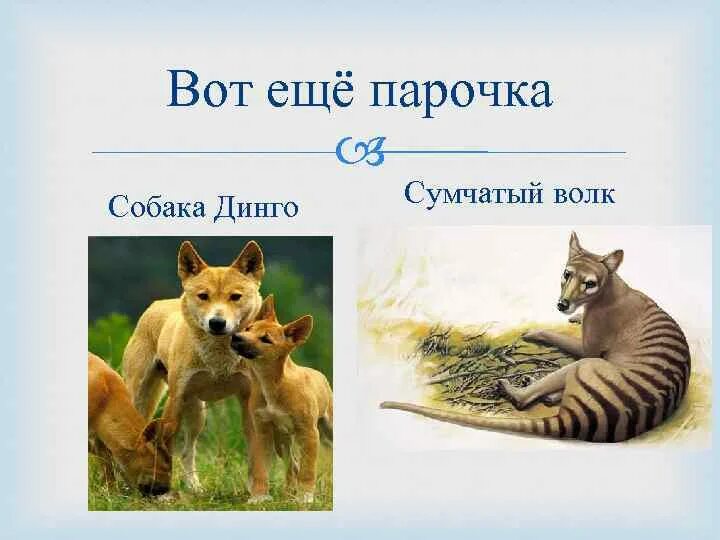 Вот ещё парочка

Собака Динго

Сумчатый волк